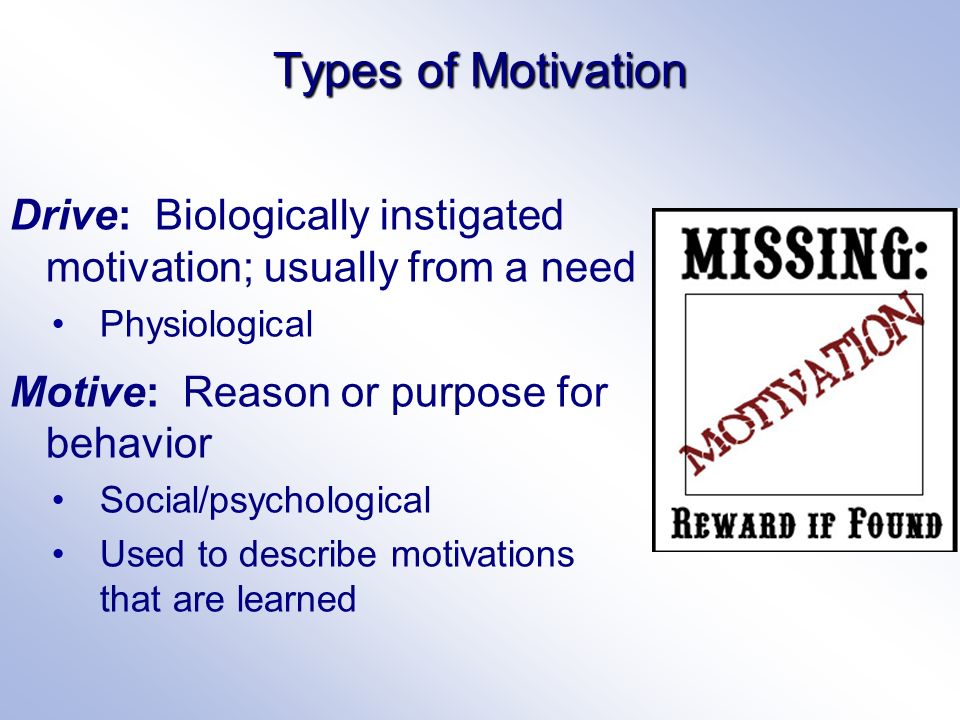 Types of Motivation

Drive: Biologically instigated motivation; usually from a need

• Physiological

Motive: Reason or purpose for behavior

• Social/psychological
• Used to describe motivations that are learned

MISSING:

MOTIVATION

REWARD IF FOUND